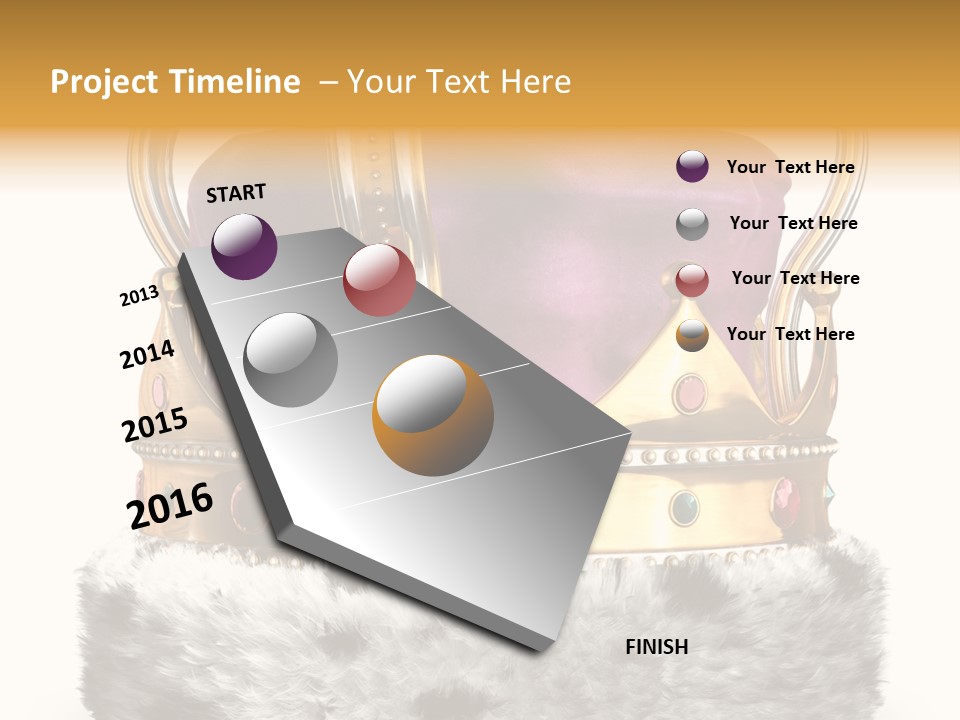 Project Timeline – Your Text Here

START

2013

2014

2015

2016

FINISH

Your Text Here

Your Text Here

Your Text Here

Your Text Here